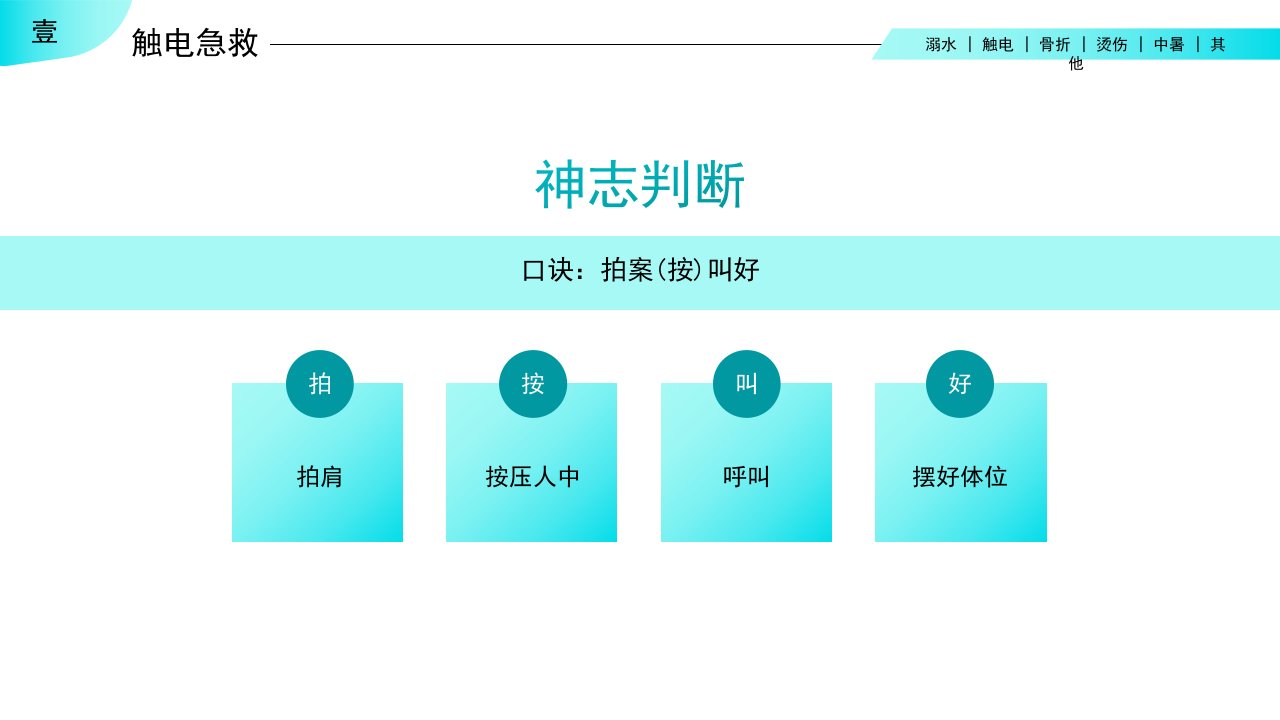 壹

触电急救

溺水 | 触电 | 骨折 | 烫伤 | 中暑 | 其他

神志判断

口诀：拍案(按)叫好

拍

拍肩

按

按压人中

叫

呼叫

好

摆好体位